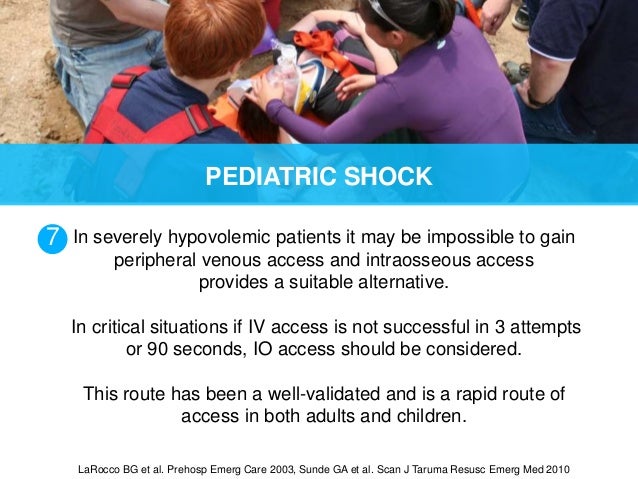 PEDIATRIC SHOCK

7 In severely hypovolemic patients it may be impossible to gain peripheral venous access and intraosseous access provides a suitable alternative.

In critical situations if IV access is not successful in 3 attempts or 90 seconds, IO access should be considered.

This route has been a well-validated and is a rapid route of access in both adults and children.

LaRocco BG et al. Prehosp Emerg Care 2003, Sunde GA et al. Scan J Taruma Resusc Emerg Med 2010